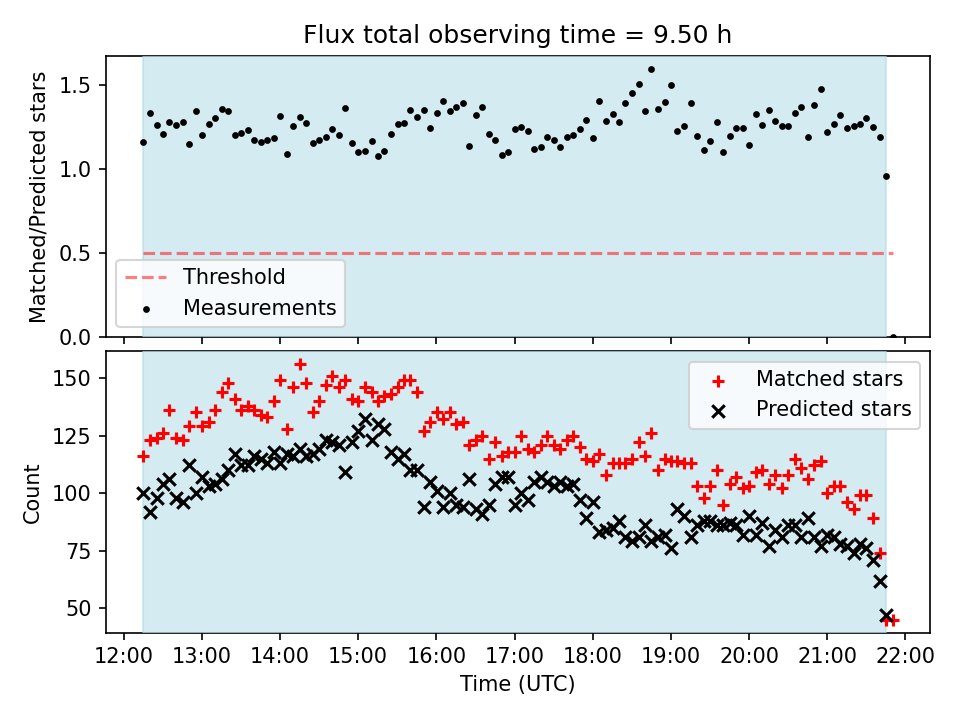 Flux total observing time = 9.50 h

Matched/Predicted stars

1.5
1.0
0.5
0.0

Threshold
Measurements

Count

150
125
100
75
50

Matched stars
Predicted stars

12:00 13:00 14:00 15:00 16:00 17:00 18:00 19:00 20:00 21:00 22:00

Time (UTC)